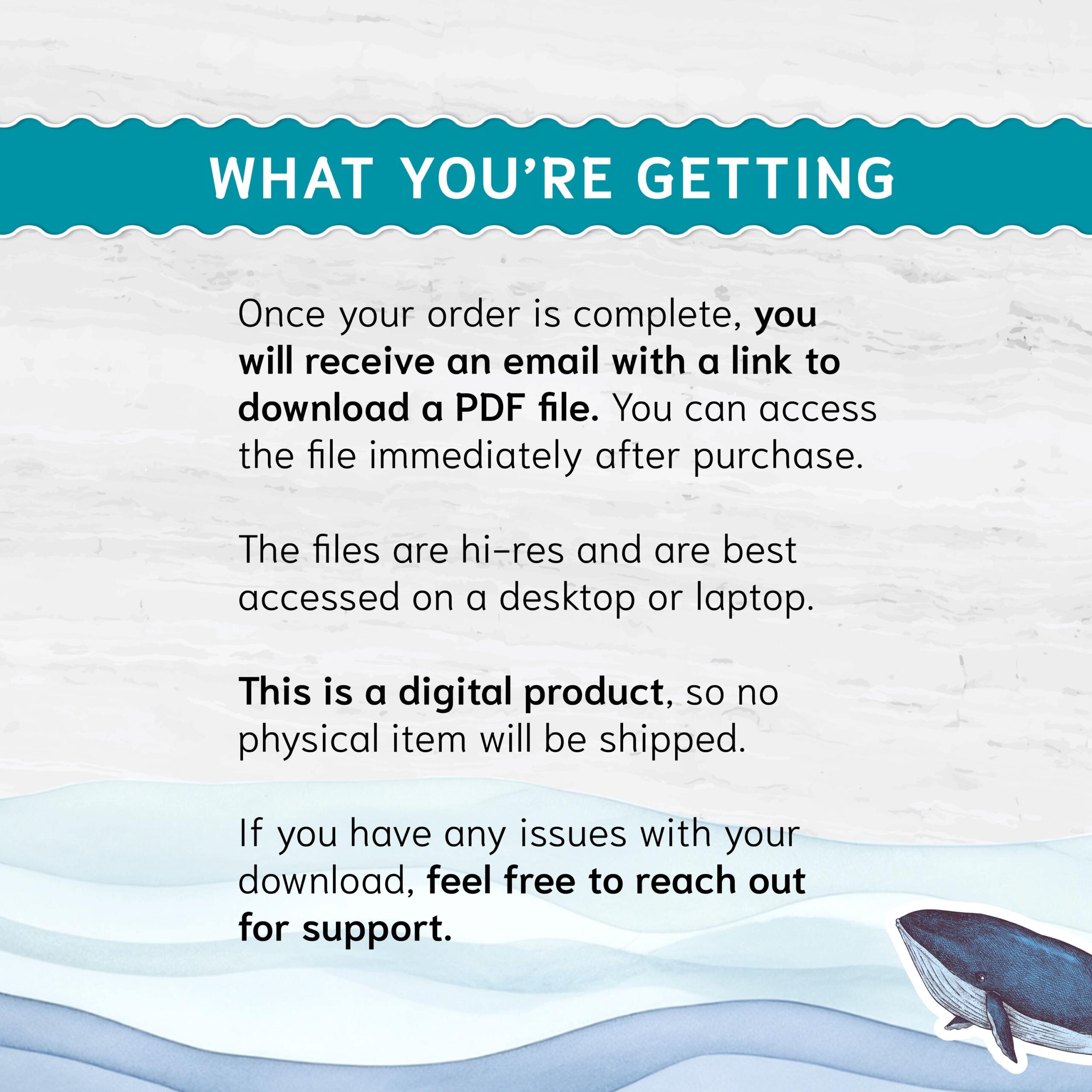 WHAT YOU'RE GETTING

Once your order is complete, you will receive an email with a link to download a PDF file. You can access the file immediately after purchase.

The files are hi-res and are best accessed on a desktop or laptop.

This is a digital product, so no physical item will be shipped.

If you have any issues with your download, feel free to reach out for support.